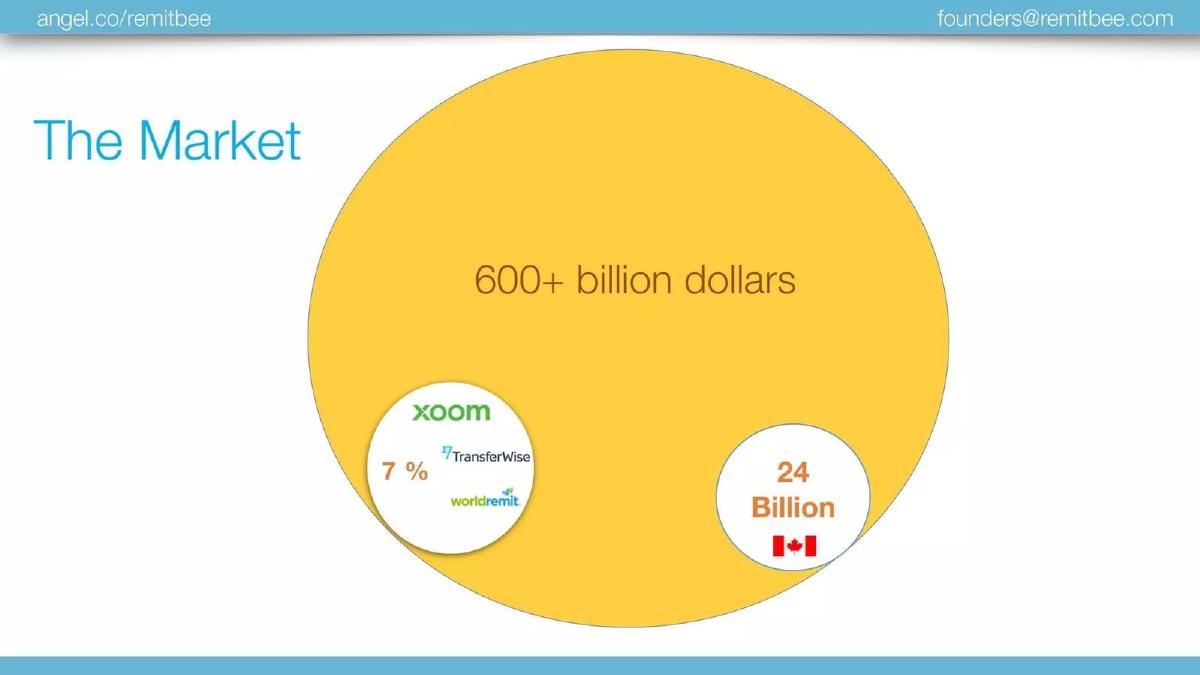 angel.co/remitbee

founders@remitbee.com

The Market

600+ billion dollars

xoom

7 %

TransferWise

worldremit

24 Billion